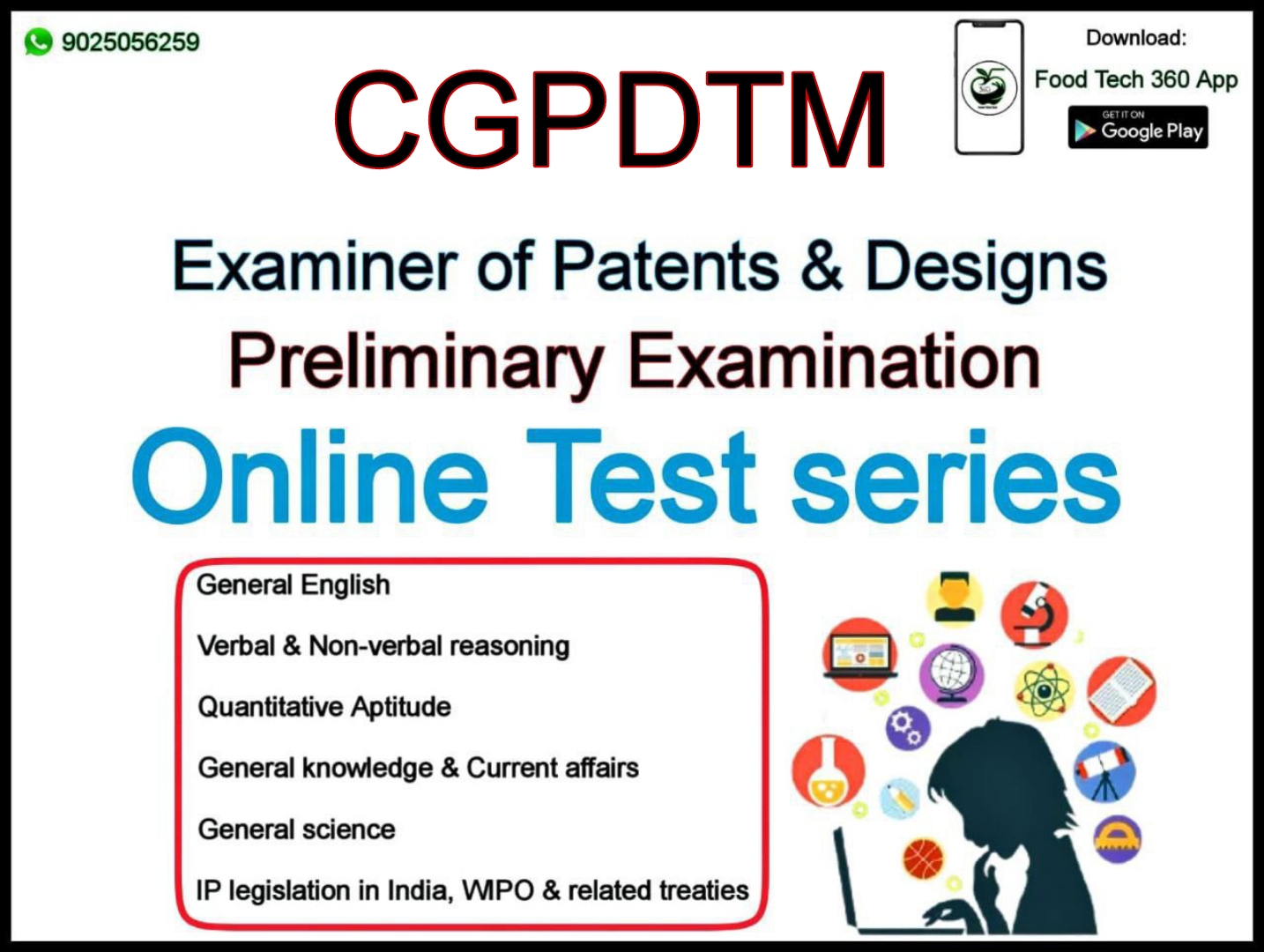 9025056259

CGPDTM

Download:
Food Tech 360 App
GET IT ON
Google Play

Examiner of Patents & Designs
Preliminary Examination
Online Test series

General English
Verbal & Non-verbal reasoning
Quantitative Aptitude
General knowledge & Current affairs
General science
IP legislation in India, WIPO & related treaties